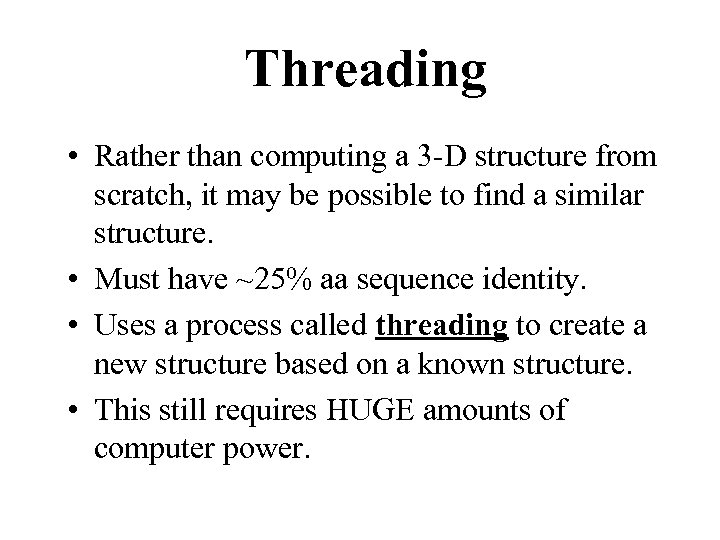 Threading

• Rather than computing a 3-D structure from scratch, it may be possible to find a similar structure.
• Must have ~25% aa sequence identity.
• Uses a process called threading to create a new structure based on a known structure.
• This still requires HUGE amounts of computer power.